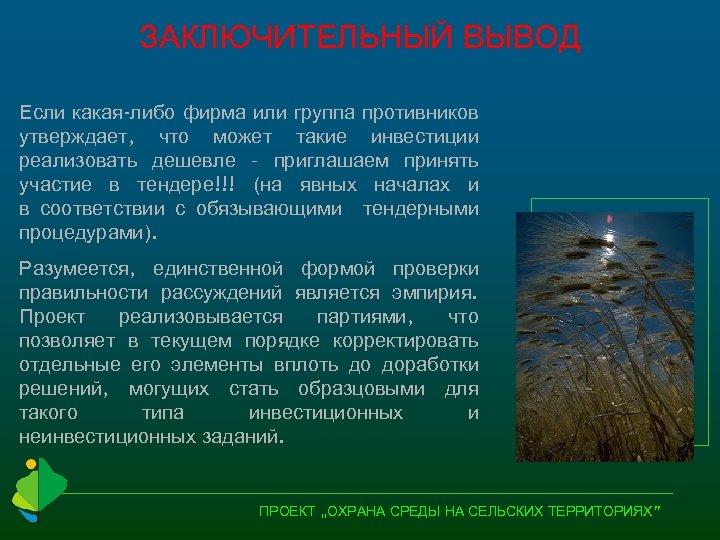 ЗАКЛЮЧИТЕЛЬНЫЙ ВЫВОД

Если какая-либо фирма или группа противников утверждает, что может такие инвестиции реализовать дешевле - приглашаем принять участие в тендере!!! (на явных началах и в соответствии с обязывающими тендерными процедурами).

Разумеется, единственной формой проверки правильности рассуждений является эмпирия. Проект реализовывается партиями, что позволяет в текущем порядке корректировать отдельные его элементы вплоть до доработки решений, могущих стать образцовыми для такого типа инвестиционных и неинвестиционных заданий.

ПРОЕКТ „ОХРАНА СРЕДЫ НА СЕЛЬСКИХ ТЕРРИТОРИЯХ"